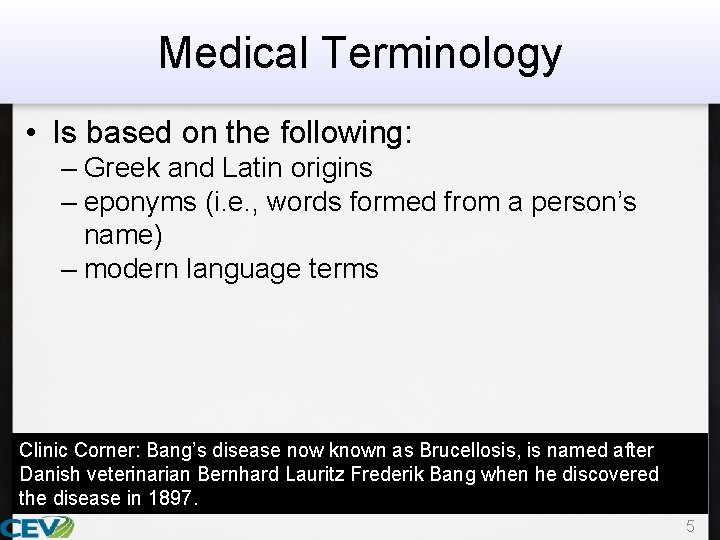 Medical Terminology

• Is based on the following:
– Greek and Latin origins
– eponyms (i.e., words formed from a person's name)
– modern language terms

Clinic Corner: Bang's disease now known as Brucellosis, is named after Danish veterinarian Bernhard Lauritz Frederik Bang when he discovered the disease in 1897.

CEV

5